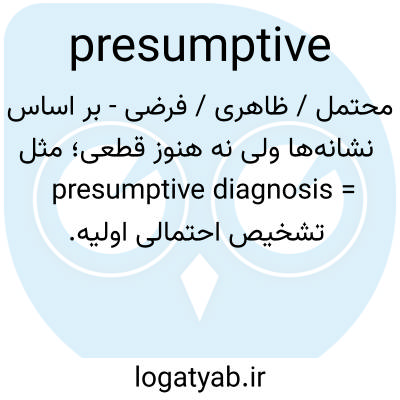 presumptive

محتمل / ظاهری / فرضی - بر اساس نشانه‌ها ولی نه هنوز قطعی؛ مثل presumptive diagnosis = تشخیص احتمالی اولیه.

logatyab.ir